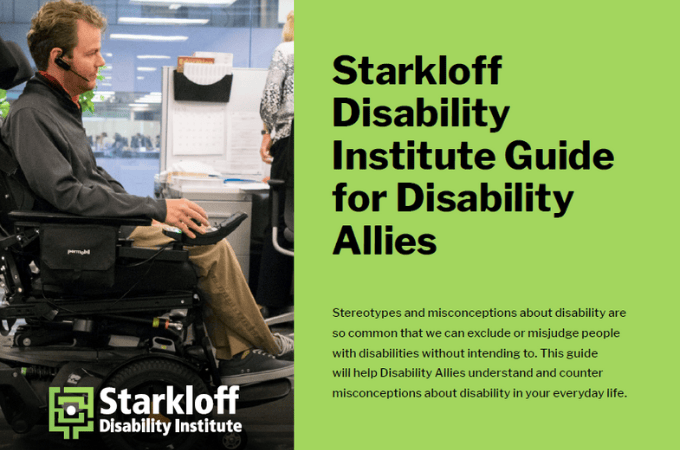 Starkloff Disability Institute Guide for Disability Allies

Stereotypes and misconceptions about disability are so common that we can exclude or misjudge people with disabilities without intending to. This guide will help Disability Allies understand and counter misconceptions about disability in your everyday life.

permobil

Starkloff
Disability Institute